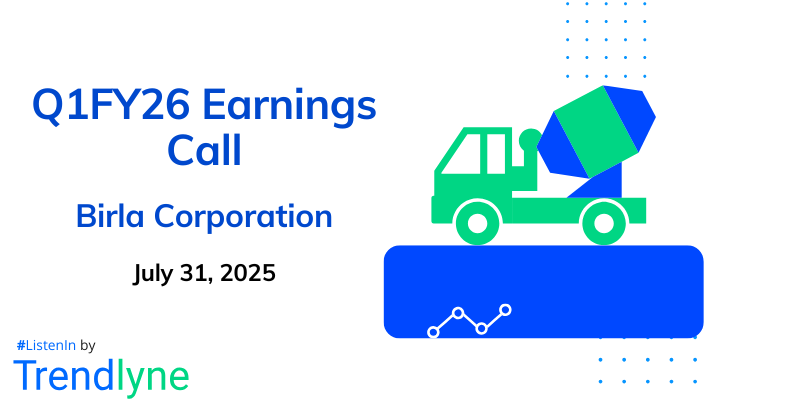 Q1FY26 Earnings Call

Birla Corporation

July 31, 2025

#ListenIn by

Trendlyne